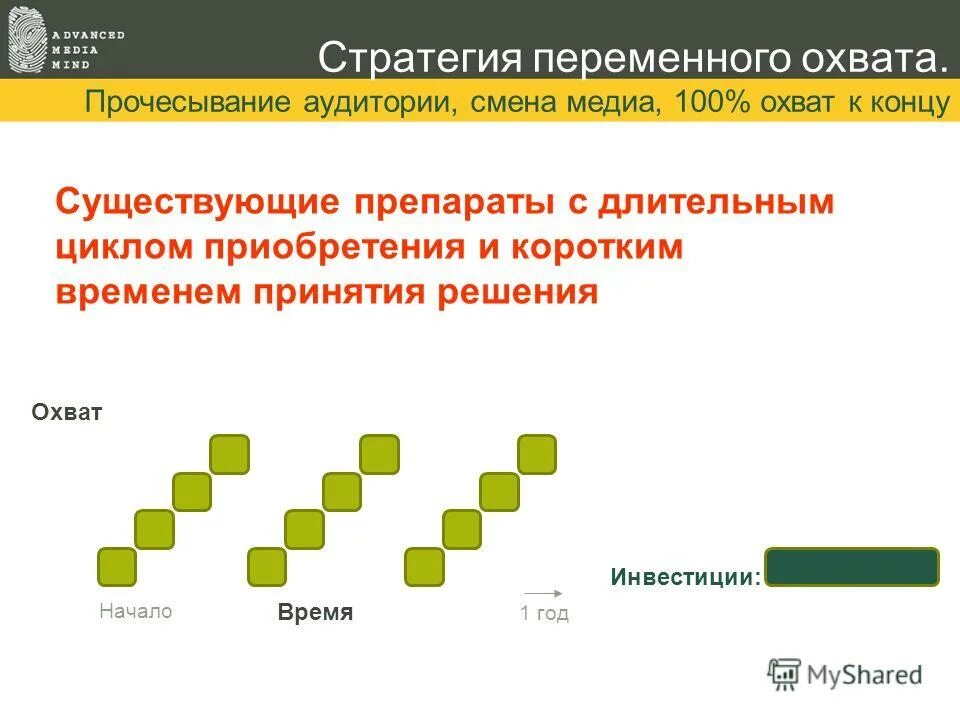 ADVANCED MEDIA MIND

Стратегия переменного охвата.

Прочесывание аудитории, смена медиа, 100% охват к концу

Существующие препараты с длительным циклом приобретения и коротким временем принятия решения

Охват

Начало

Время

1 год

Инвестиции:

MyShared